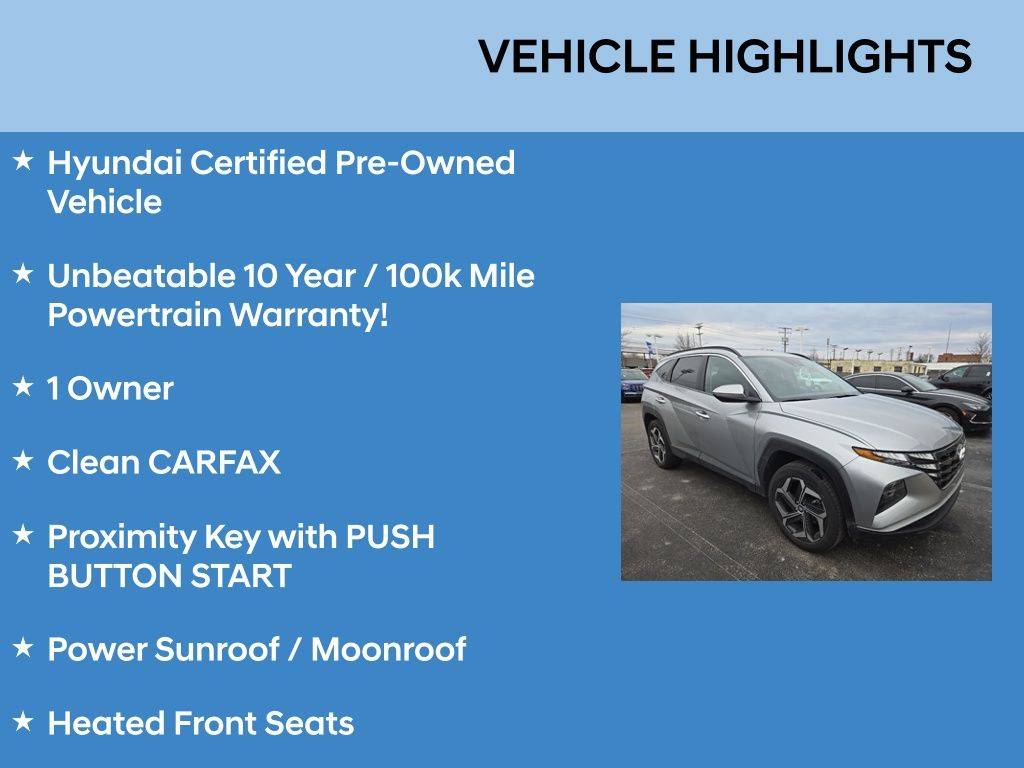 VEHICLE HIGHLIGHTS

★ Hyundai Certified Pre-Owned Vehicle

★ Unbeatable 10 Year / 100k Mile Powertrain Warranty!

★ 1 Owner

★ Clean CARFAX

★ Proximity Key with PUSH BUTTON START

★ Power Sunroof / Moonroof

★ Heated Front Seats